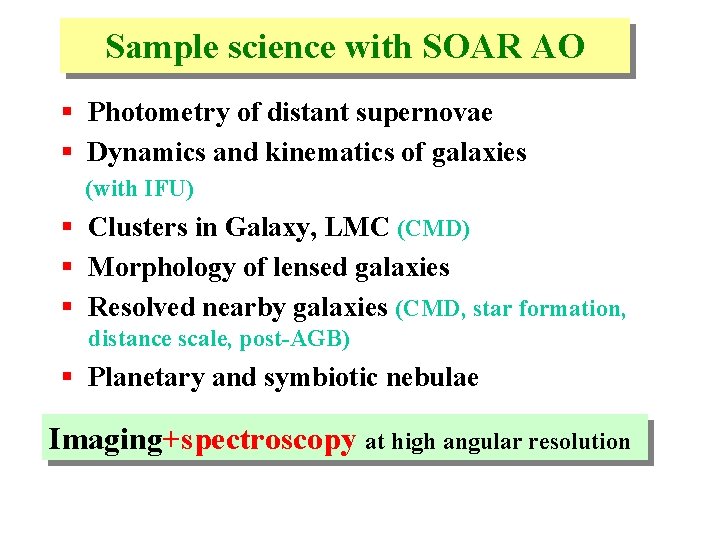 Sample science with SOAR AO

- Photometry of distant supernovae
- Dynamics and kinematics of galaxies (with IFU)
- Clusters in Galaxy, LMC (CMD)
- Morphology of lensed galaxies
- Resolved nearby galaxies (CMD, star formation, distance scale, post-AGB)
- Planetary and symbiotic nebulae

Imaging+spectroscopy at high angular resolution